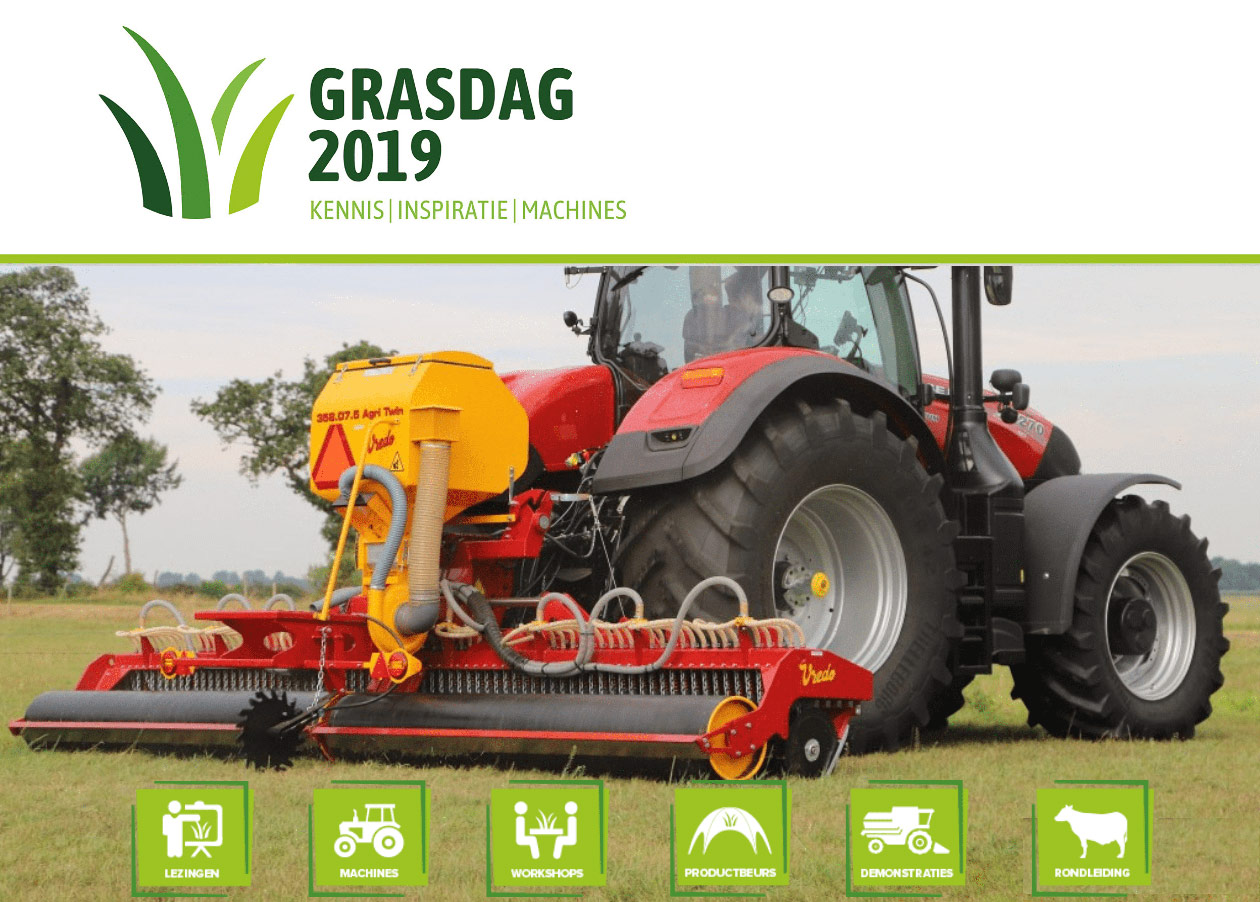 GRASDAG 2019
KENNIS | INSPIRATIE | MACHINES

358.07.5 Agri Twin
Vredo
Vredo
270

LEZINGEN
MACHINES
WORKSHOPS
PRODUCTBEURS
DEMONSTRATIES
RONDLEIDING